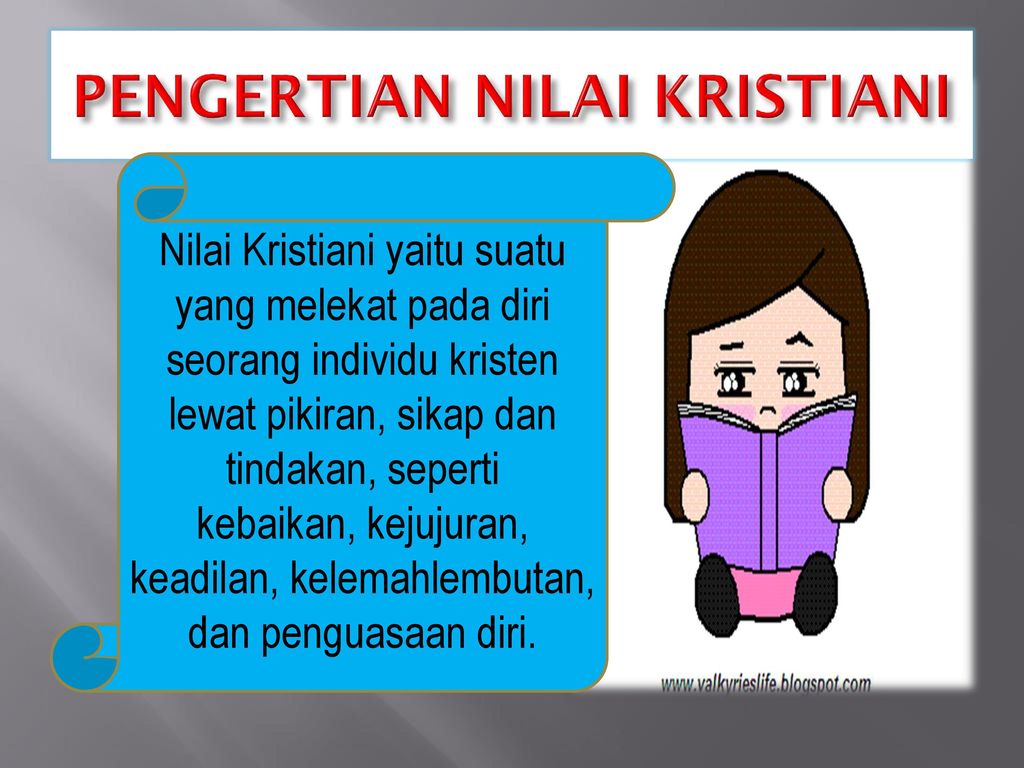 PENGERTIAN NILAI KRISTIANI

Nilai Kristiani yaitu suatu yang melekat pada diri seorang individu kristen lewat pikiran, sikap dan tindakan, seperti kebaikan, kejujuran, keadilan, kelemahlembutan, dan penguasaan diri.

www.valkyrieslife.blogspot.com